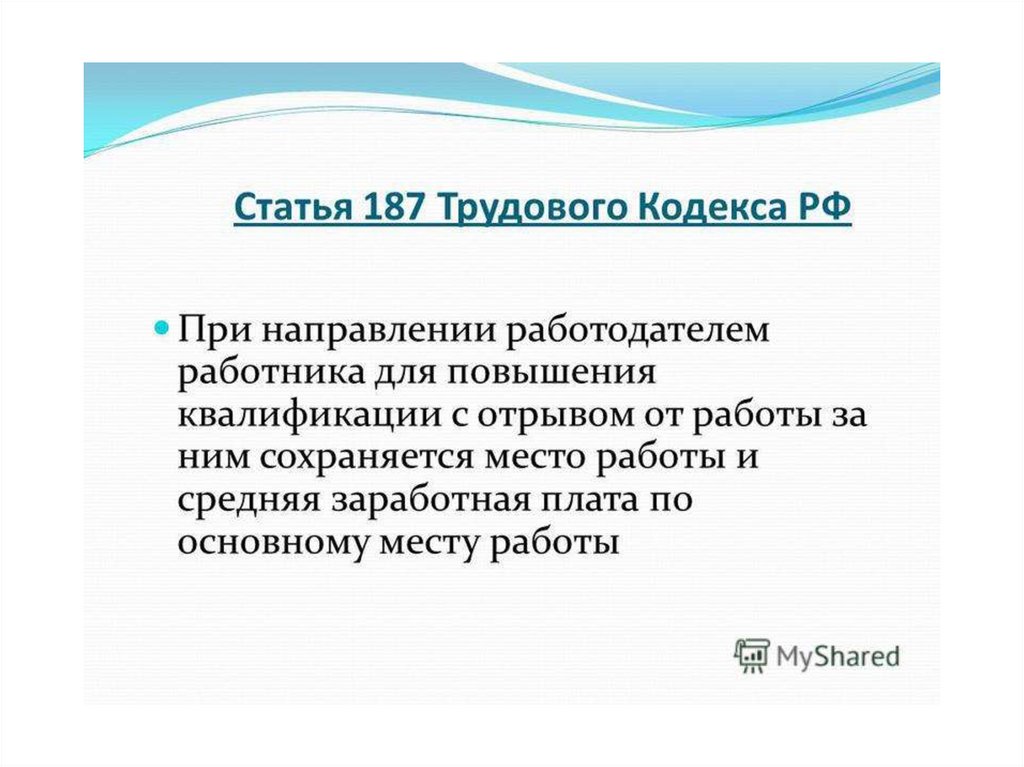 Статья 187 Трудового Кодекса РФ

При направлении работодателем работника для повышения квалификации с отрывом от работы за ним сохраняется место работы и средняя заработная плата по основному месту работы

MyShared